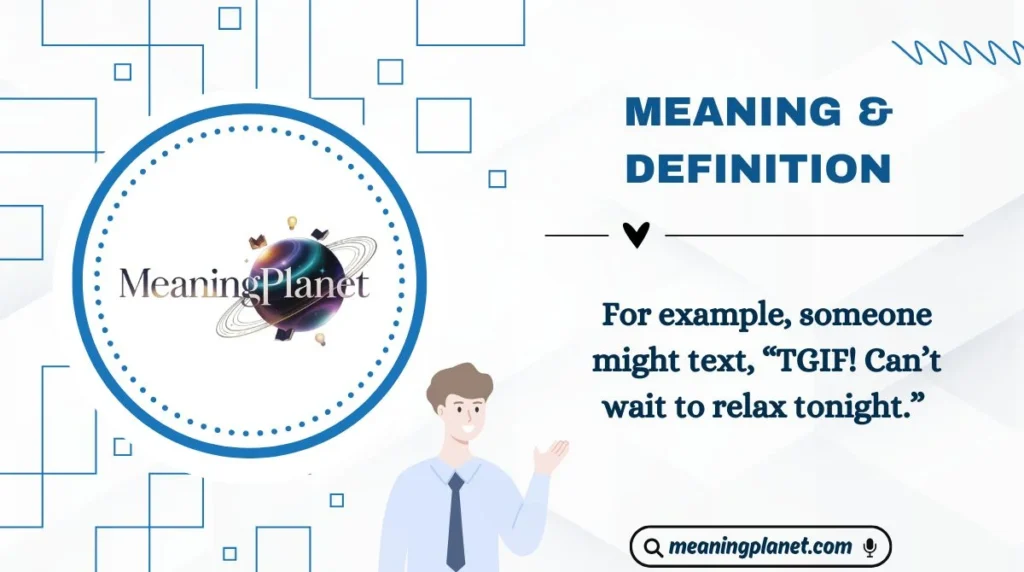 MeaningPlanet

MEANING & DEFINITION

For example, someone might text, “TGIF! Can’t wait to relax tonight.”

meaningplanet.com